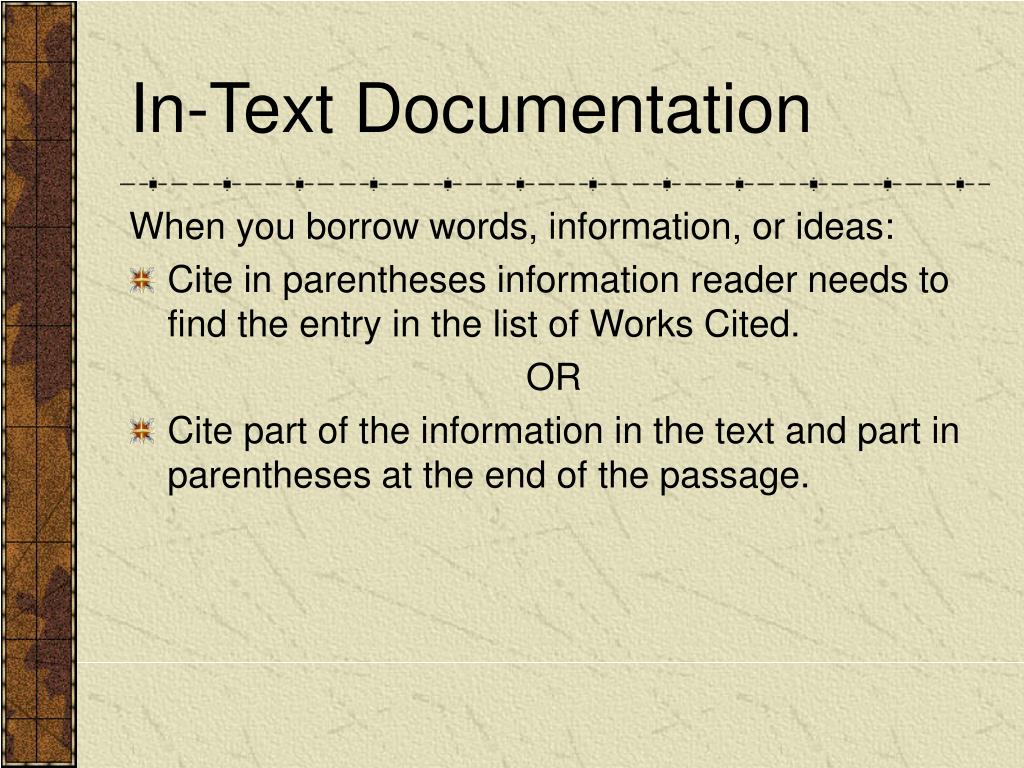 In-Text Documentation

When you borrow words, information, or ideas:

Cite in parentheses information reader needs to find the entry in the list of Works Cited.

OR

Cite part of the information in the text and part in parentheses at the end of the passage.